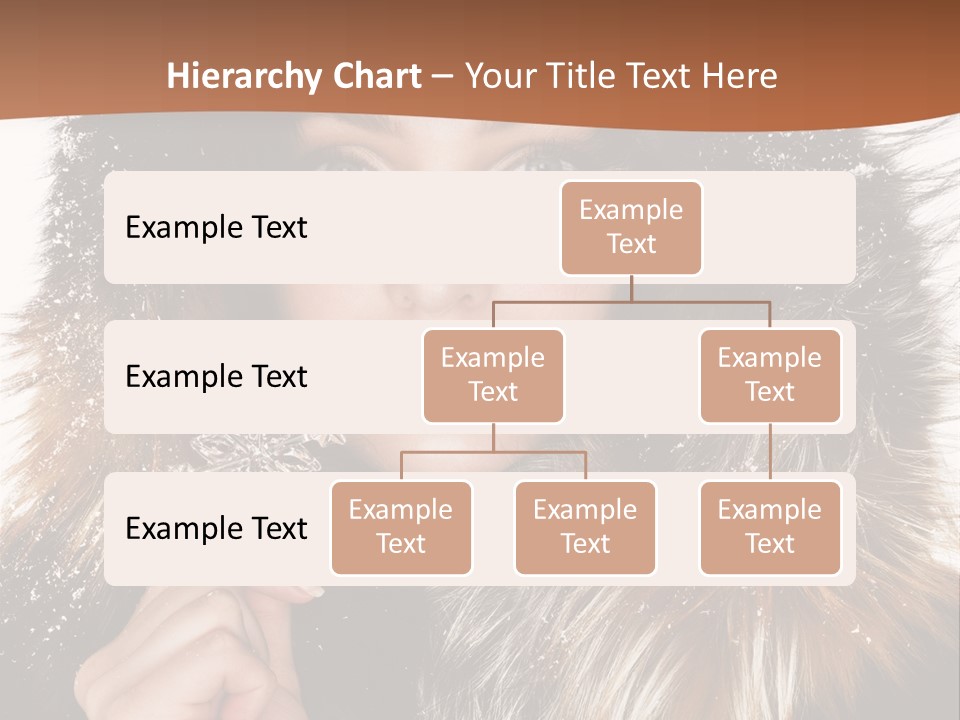 Hierarchy Chart – Your Title Text Here

Example Text

Example Text

Example Text

Example Text

Example Text

Example Text

Example Text

Example Text

Example Text